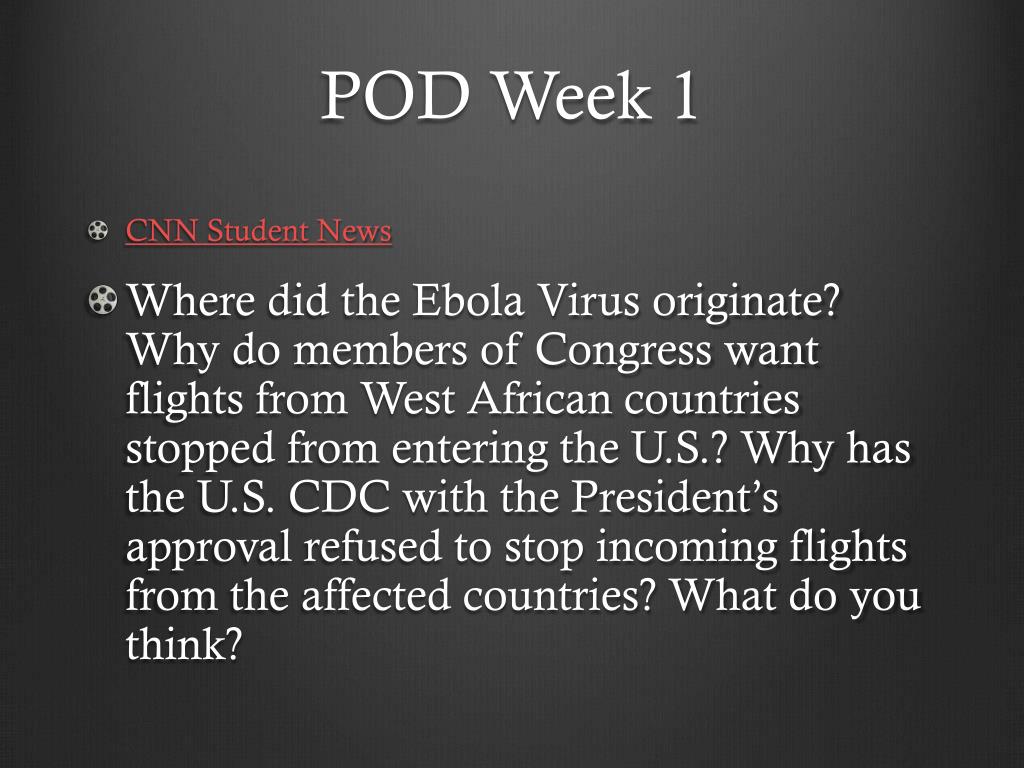 POD Week 1

CNN Student News

Where did the Ebola Virus originate? Why do members of Congress want flights from West African countries stopped from entering the U.S.? Why has the U.S. CDC with the President's approval refused to stop incoming flights from the affected countries? What do you think?